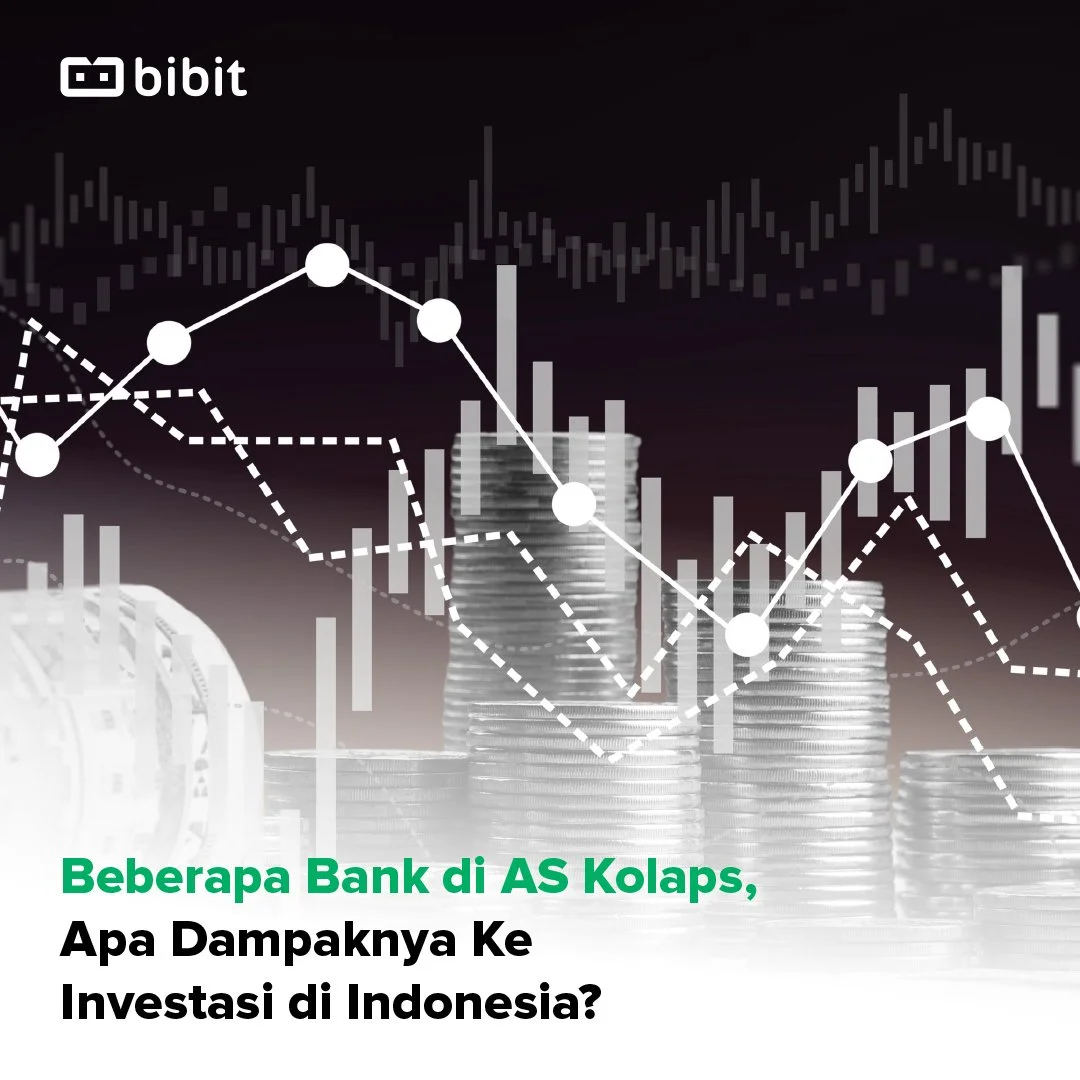 bibit

Beberapa Bank di AS Kolaps, Apa Dampaknya Ke Investasi di Indonesia?